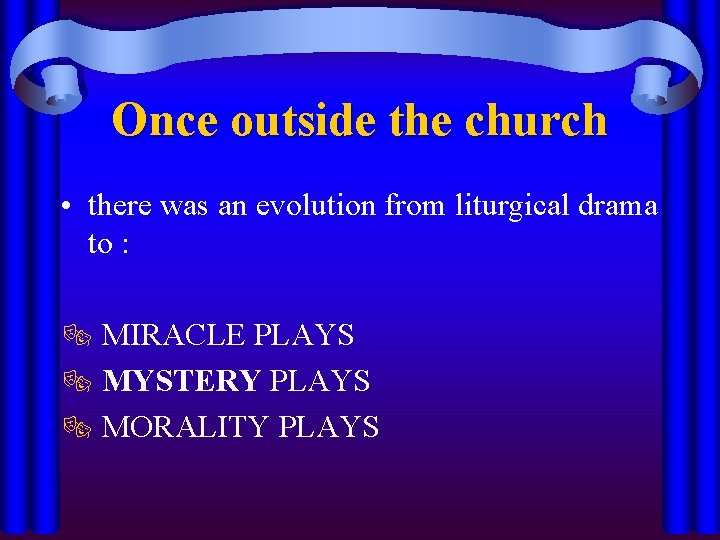 Once outside the church

• there was an evolution from liturgical drama to :

MIRACLE PLAYS
MYSTERY PLAYS
MORALITY PLAYS